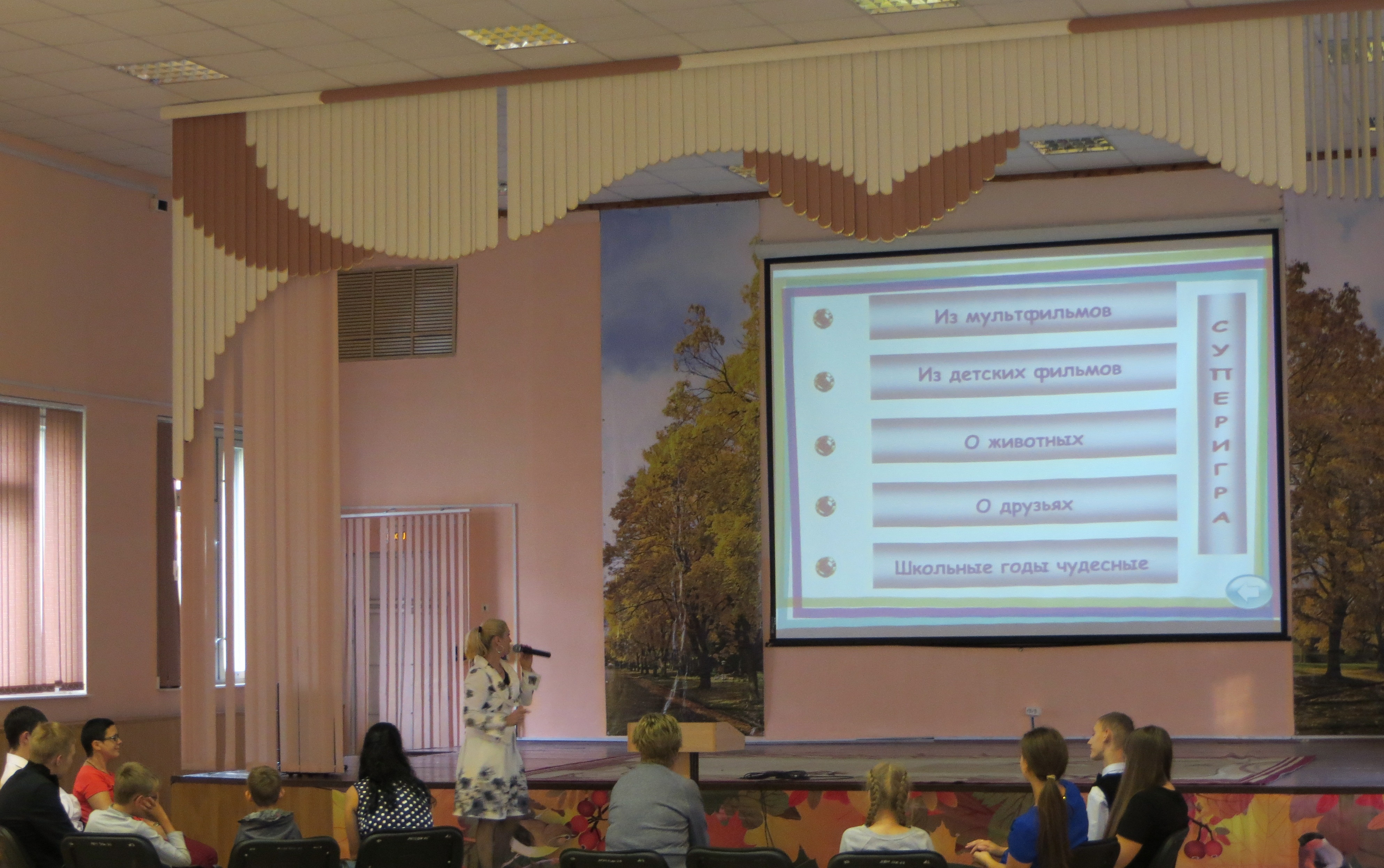 Из мультфильмов

Из детских фильмов

О животных

О друзьях

Школьные годы чудесные

СУПЕРИГРА